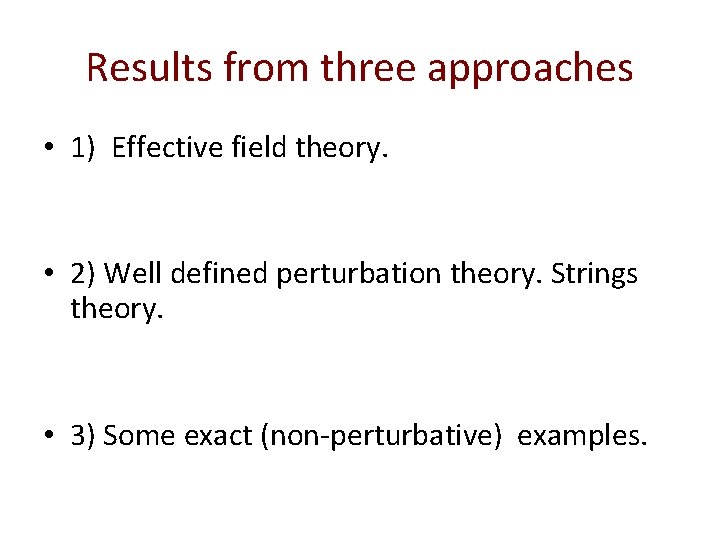 Results from three approaches

• 1) Effective field theory.

• 2) Well defined perturbation theory. Strings theory.

• 3) Some exact (non-perturbative) examples.